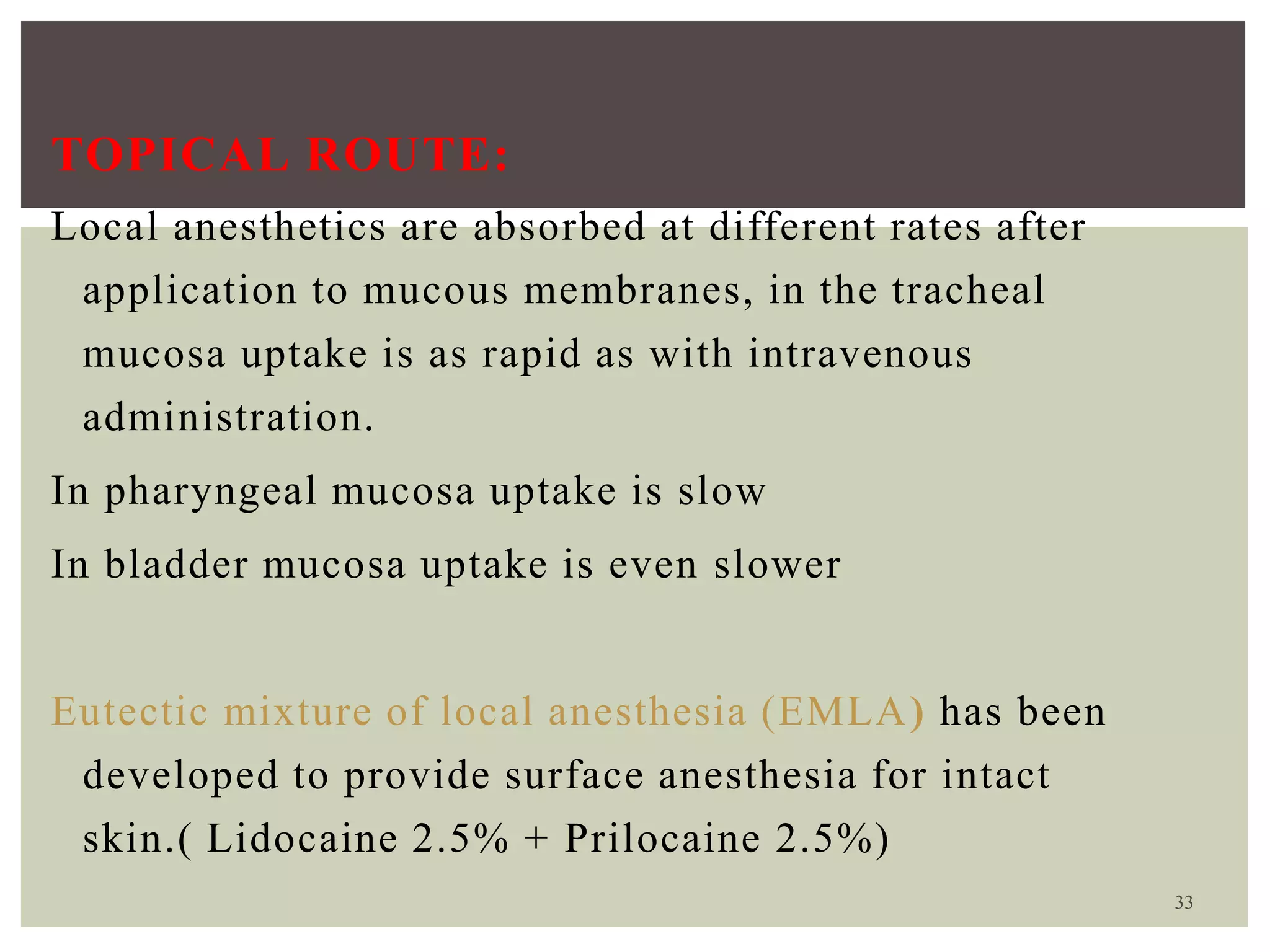 TOPICAL ROUTE:

Local anesthetics are absorbed at different rates after application to mucous membranes, in the tracheal mucosa uptake is as rapid as with intravenous administration.

In pharyngeal mucosa uptake is slow

In bladder mucosa uptake is even slower

Eutectic mixture of local anesthesia (EMLA) has been developed to provide surface anesthesia for intact skin.( Lidocaine 2.5% + Prilocaine 2.5%)

33